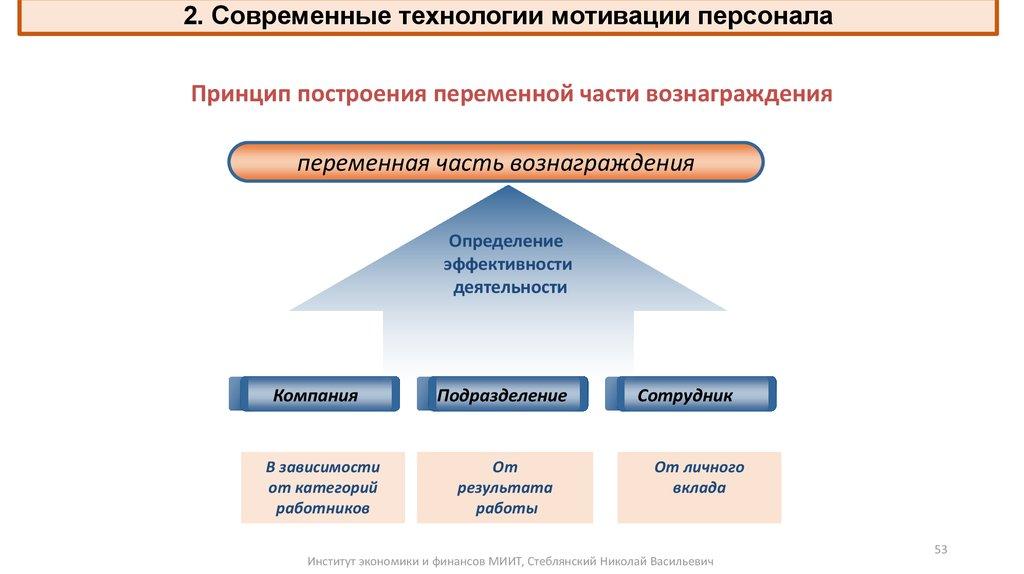 2. Современные технологии мотивации персонала

Принцип построения переменной части вознаграждения

переменная часть вознаграждения

Определение эффективности деятельности

Компания

Подразделение

Сотрудник

В зависимости от категорий работников

От результата работы

От личного вклада

53

Институт экономики и финансов МИИТ, Стеблянский Николай Васильевич